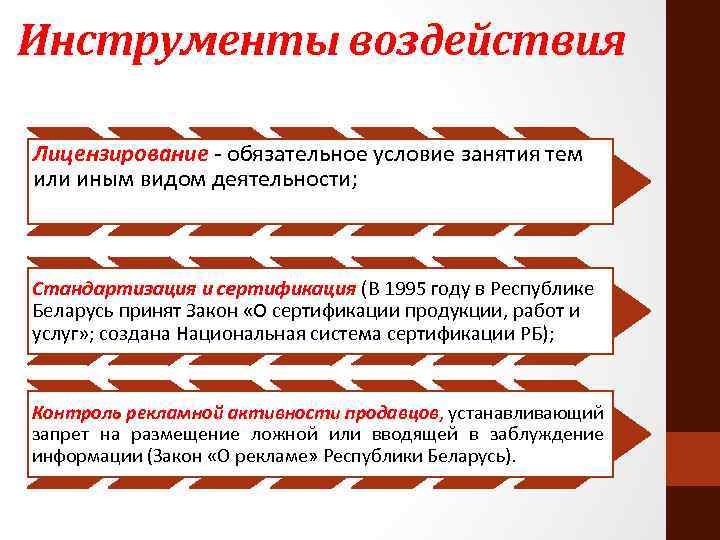 Инструменты воздействия

Лицензирование - обязательное условие занятия тем или иным видом деятельности;

Стандартизация и сертификация (В 1995 году в Республике Беларусь принят Закон «О сертификации продукции, работ и услуг»; создана Национальная система сертификации РБ);

Контроль рекламной активности продавцов, устанавливающий запрет на размещение ложной или вводящей в заблуждение информации (Закон «О рекламе» Республики Беларусь).